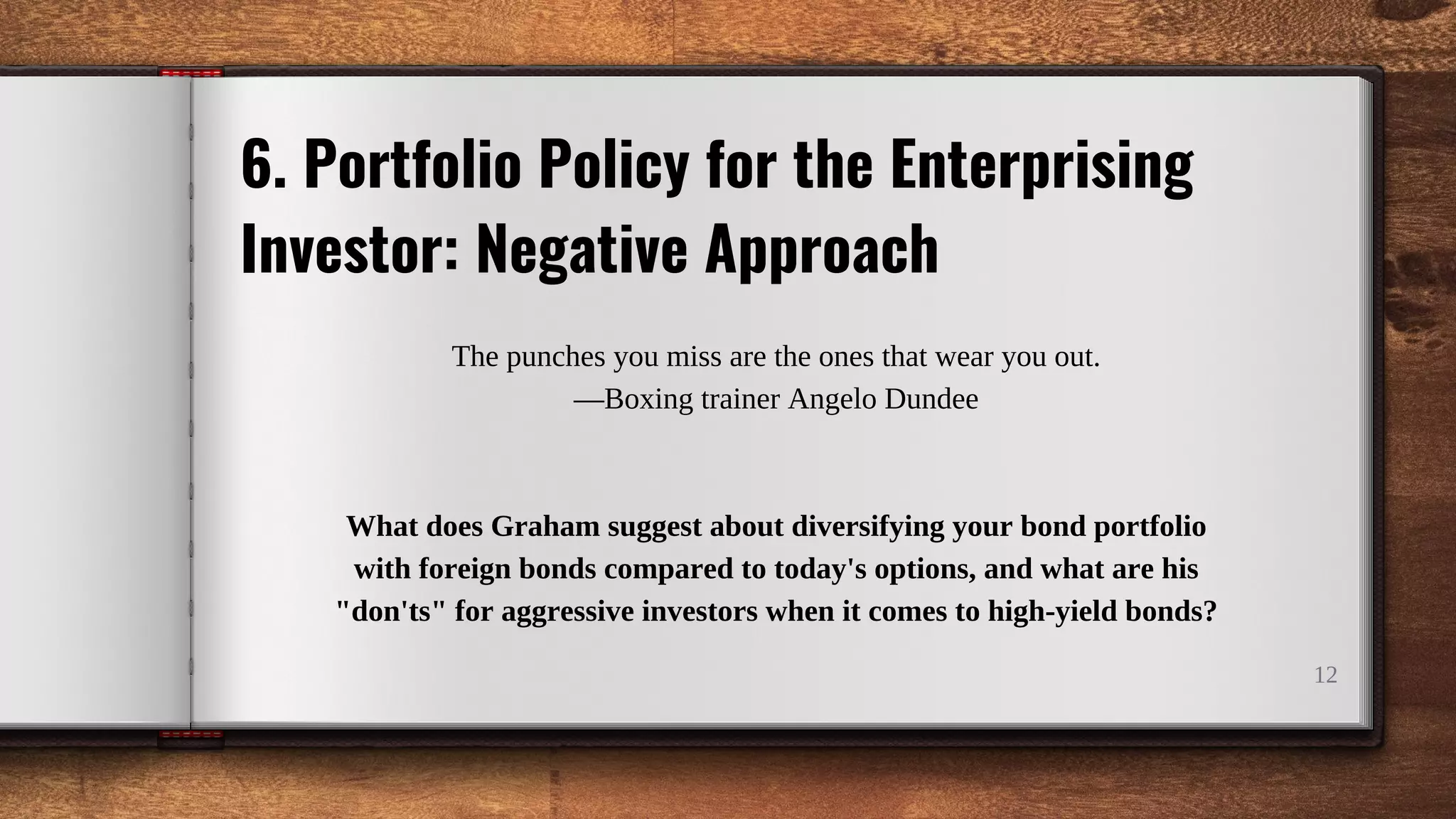 6. Portfolio Policy for the Enterprising Investor: Negative Approach

The punches you miss are the ones that wear you out.
—Boxing trainer Angelo Dundee

What does Graham suggest about diversifying your bond portfolio with foreign bonds compared to today's options, and what are his "don'ts" for aggressive investors when it comes to high-yield bonds?

12